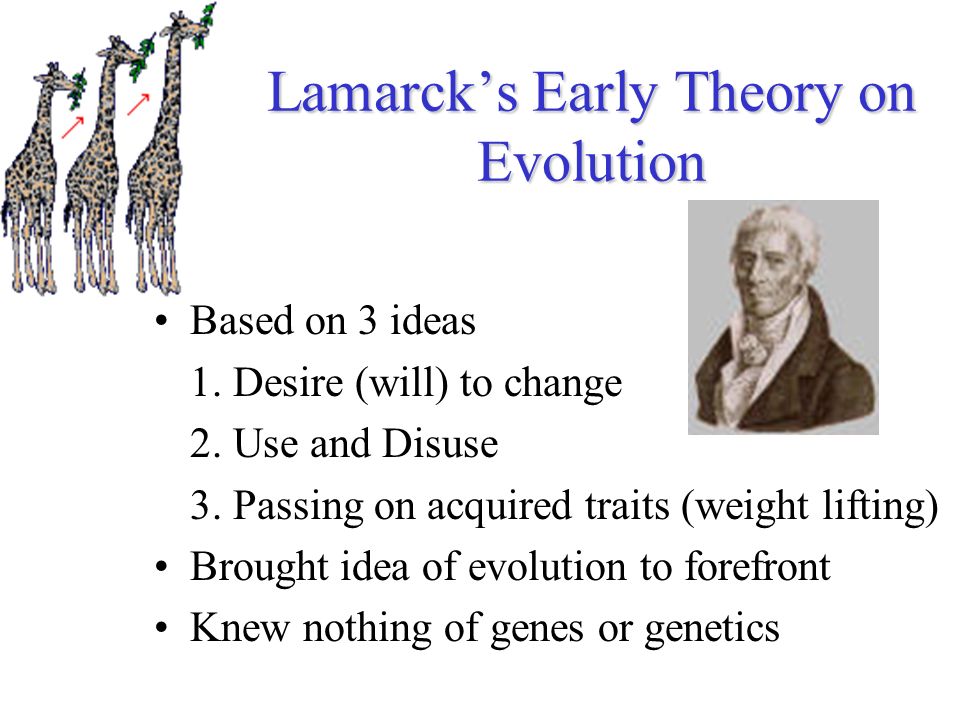 Lamarck's Early Theory on Evolution

• Based on 3 ideas
1. Desire (will) to change
2. Use and Disuse
3. Passing on acquired traits (weight lifting)
• Brought idea of evolution to forefront
• Knew nothing of genes or genetics